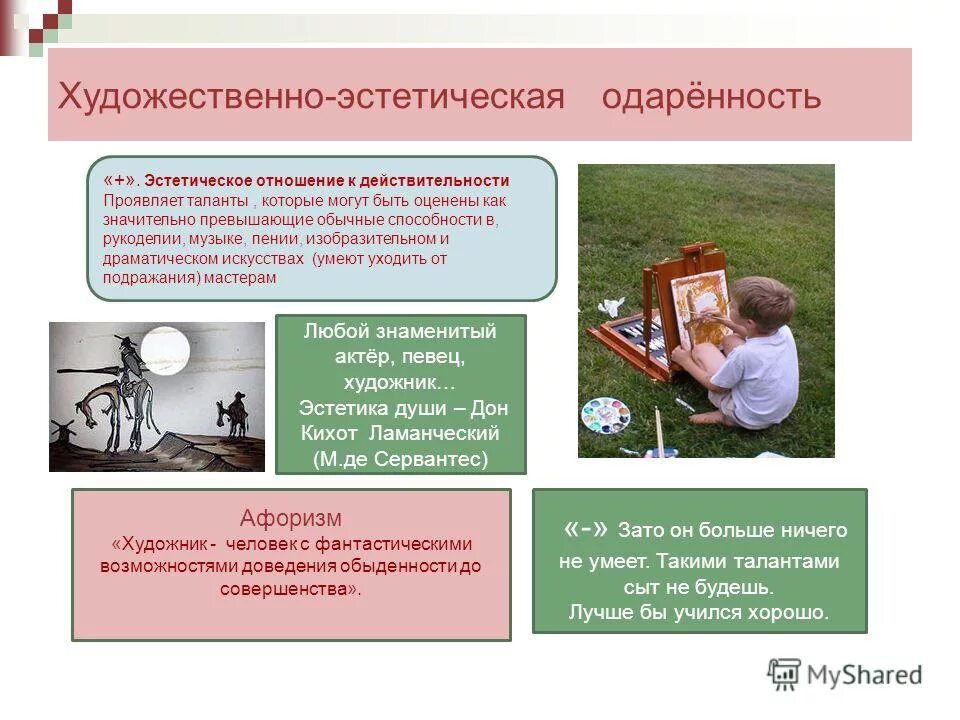 Художественно-эстетическая одарённость

«+». Эстетическое отношение к действительности
Проявляет таланты , которые могут быть оценены как значительно превышающие обычные способности в, рукоделии, музыке, пении, изобразительном и драматическом искусствах (умеют уходить от подражания) мастерам

Любой знаменитый актёр, певец, художник… Эстетика души – Дон Кихот Ламанческий (М.де Сервантес)

Афоризм
«Художник - человек с фантастическими возможностями доведения обыденности до совершенства».

«-» Зато он больше ничего не умеет. Такими талантами сыт не будешь. Лучше бы учился хорошо.

MyShared